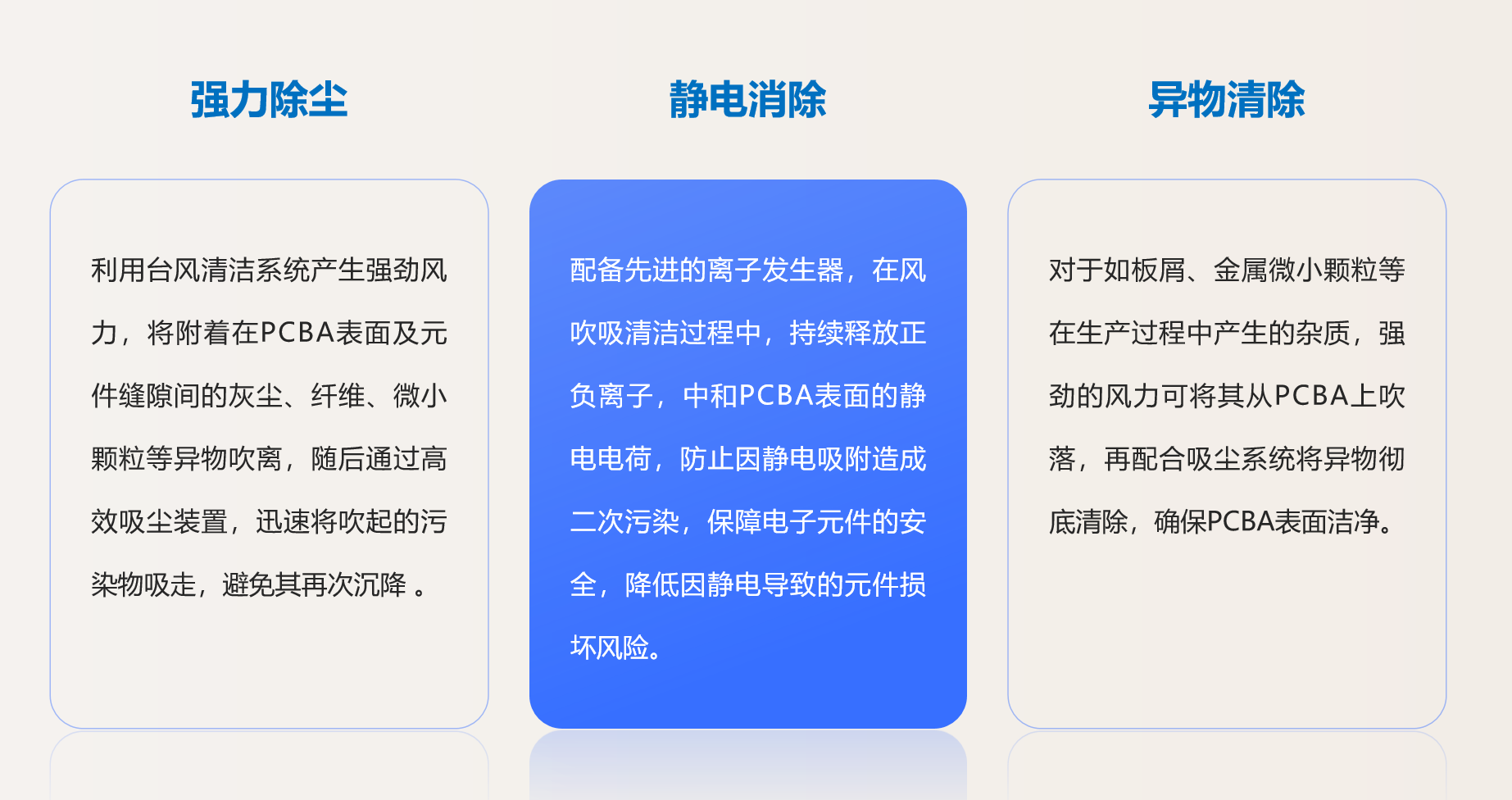 强力除尘

利用台风清洁系统产生强劲风力，将附着在PCBA表面及元件缝隙间的灰尘、纤维、微小颗粒等异物吹离，随后通过高效吸尘装置，迅速将吹起的污染物吸走，避免其再次沉降 。

静电消除

配备先进的离子发生器，在风吹吸清洁过程中，持续释放正负离子，中和PCBA表面的静电电荷，防止因静电吸附造成二次污染，保障电子元件的安全，降低因静电导致的元件损坏风险。

异物清除

对于如板屑、金属微小颗粒等在生产过程中产生的杂质，强劲的风力可将其从PCBA上吹落，再配合吸尘系统将异物彻底清除，确保PCBA表面洁净。